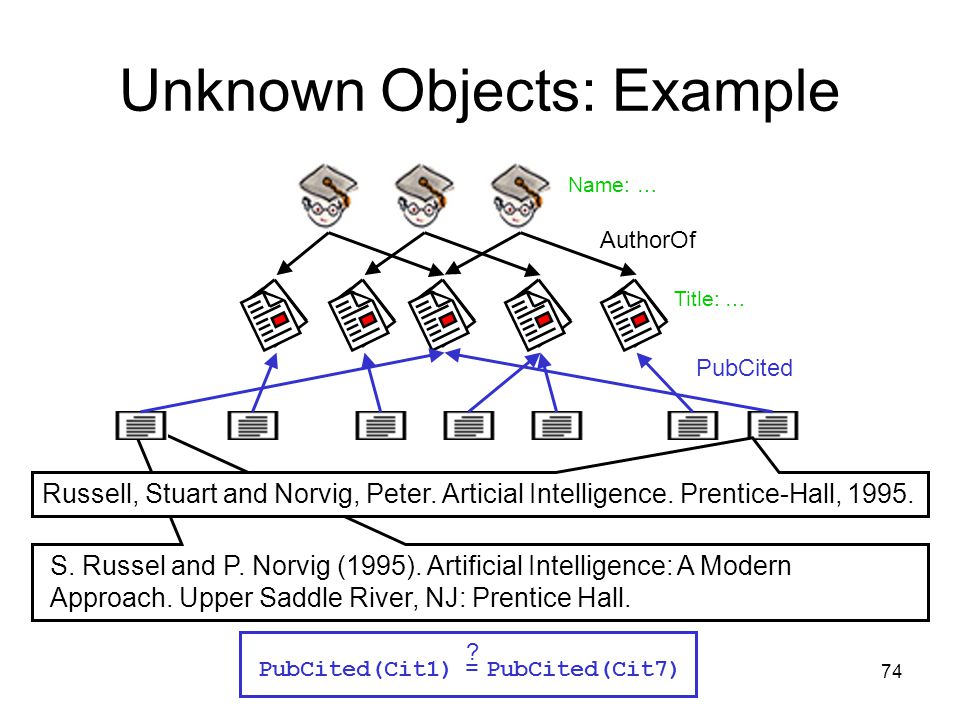 Unknown Objects: Example

Name: …

AuthorOf

Title: …

PubCited

Russell, Stuart and Norvig, Peter. Articial Intelligence. Prentice-Hall, 1995.

S. Russel and P. Norvig (1995). Artificial Intelligence: A Modern Approach. Upper Saddle River, NJ: Prentice Hall.

PubCited(Cit1) $\stackrel{?}{=}$ PubCited(Cit7)

74